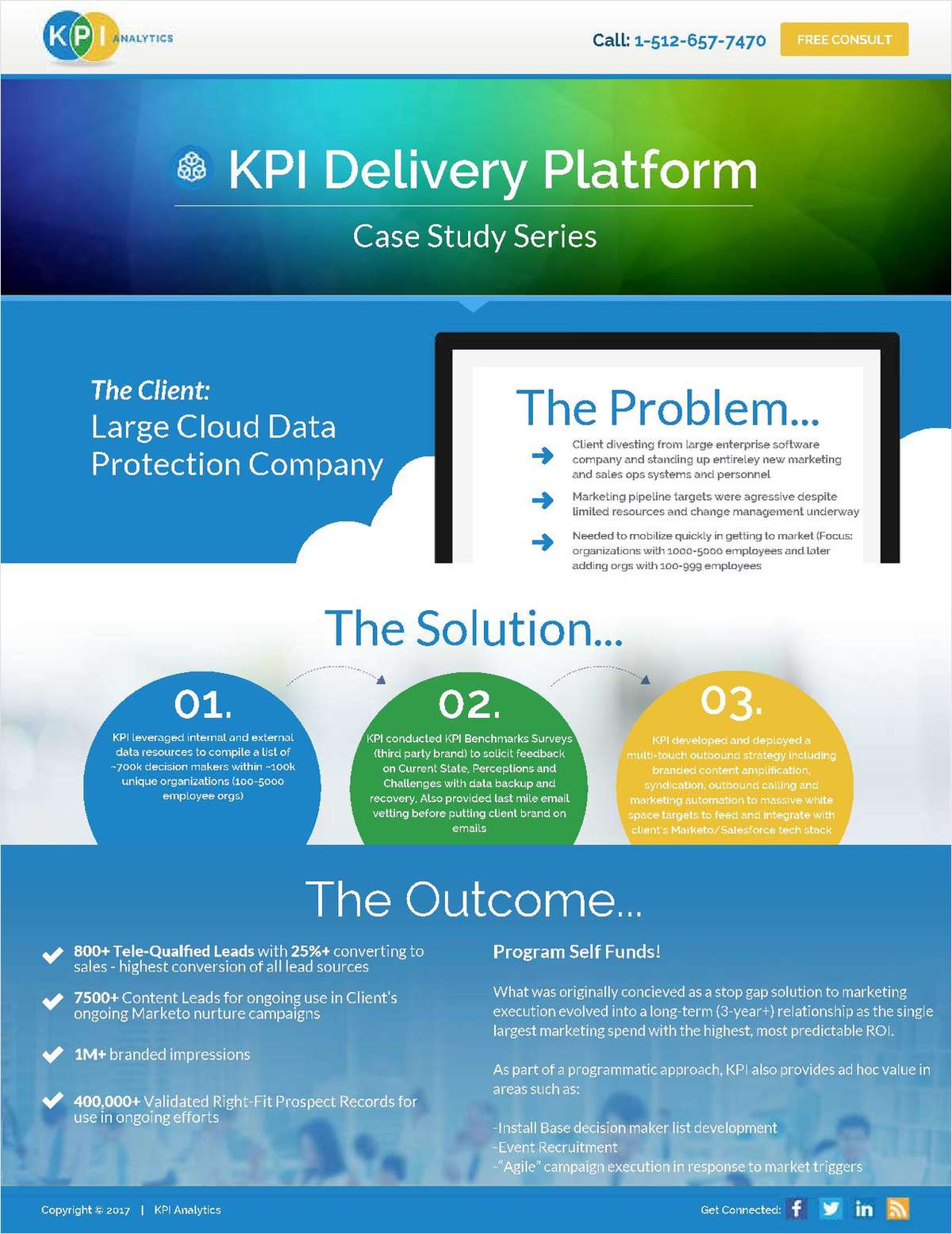 KPI ANALYTICS

Call: 1-512-657-7470

FREE CONSULT

KPI Delivery Platform

Case Study Series

The Client:
Large Cloud Data Protection Company

The Problem...

Client divesting from large enterprise software company and standing up entireley new marketing and sales ops systems and personnel

Marketing pipeline targets were agressive despite limited resources and change management underway

Needed to mobilize quickly in getting to market (Focus: organizations with 1000-5000 employees and later adding orgs with 100-999 employees

The Solution...

01.
KPI leveraged internal and external data resources to compile a list of ~700k decision makers within ~100k unique organizations (100-5000 employee orgs)

02.
KPI conducted KPI Benchmarks Surveys (third party brand) to solicit feedback on Current State, Perceptions and Challenges with data backup and recovery, Also provided last mile email vetting before putting client brand on emails

03.
KPI developed and deployed a multi-touch outbound strategy including branded content amplification, syndication, outbound calling and marketing automation to massive white space targets to feed and integrate with client's Marketo/Salesforce tech stack

The Outcome...

800+ Tele-Qualfied Leads with 25%+ converting to sales - highest conversion of all lead sources

7500+ Content Leads for ongoing use in Client's ongoing Marketo nurture campaigns

1M+ branded impressions

400,000+ Validated Right-Fit Prospect Records for use in ongoing efforts

Program Self Funds!

What was originally concieved as a stop gap solution to marketing execution evolved into a long-term (3-year+) relationship as the single largest marketing spend with the highest, most predictable ROI.

As part of a programmatic approach, KPI also provides ad hoc value in areas such as:

-Install Base decision maker list development
-Event Recruitment
-"Agile" campaign execution in response to market triggers

Copyright © 2017 | KPI Analytics

Get Connected: